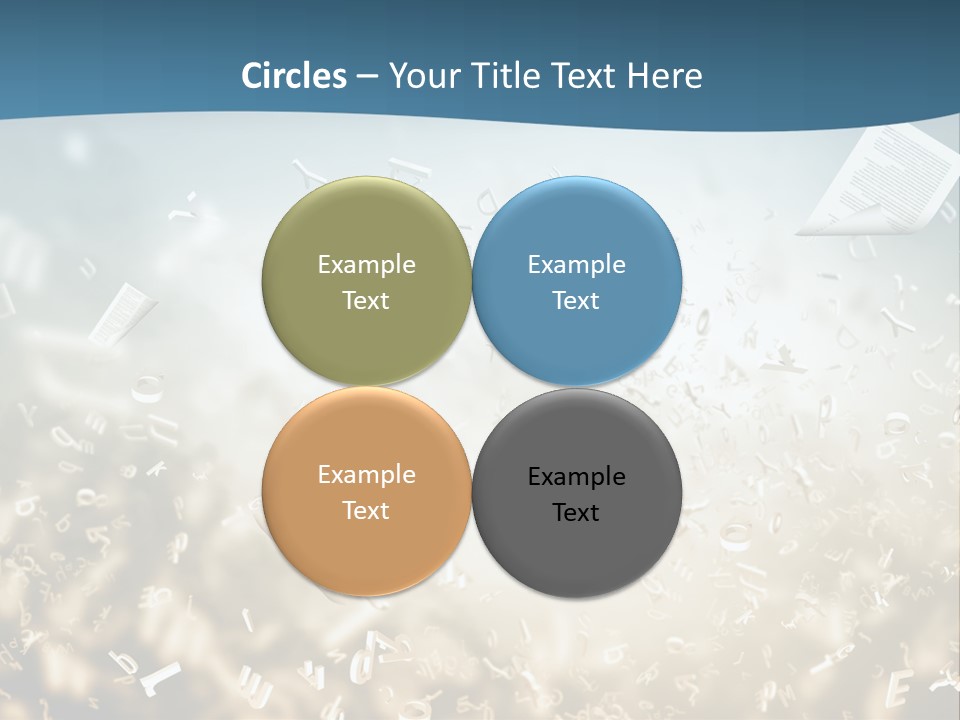 Circles – Your Title Text Here

Example Text

Example Text

Example Text

Example Text